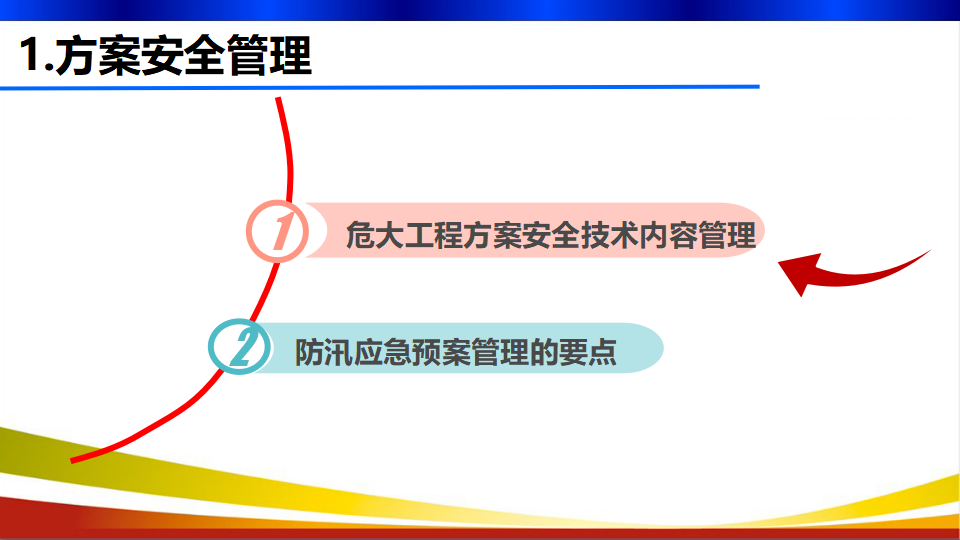 1.方案安全管理

1
危大工程方案安全技术内容管理

2
防汛应急预案管理的要点